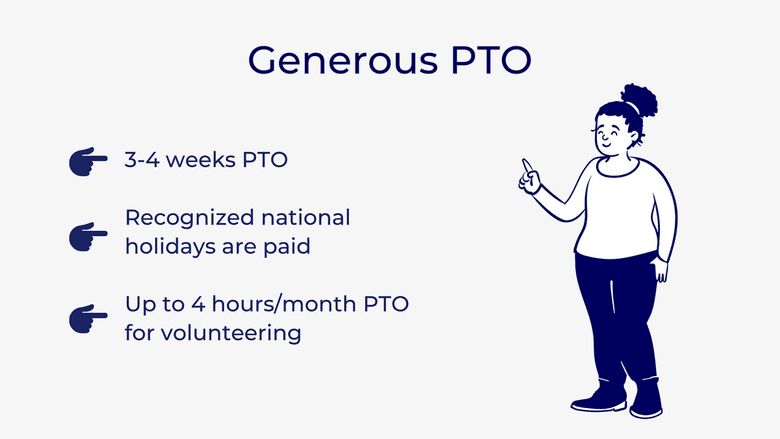 Generous PTO

3-4 weeks PTO

Recognized national holidays are paid

Up to 4 hours/month PTO for volunteering